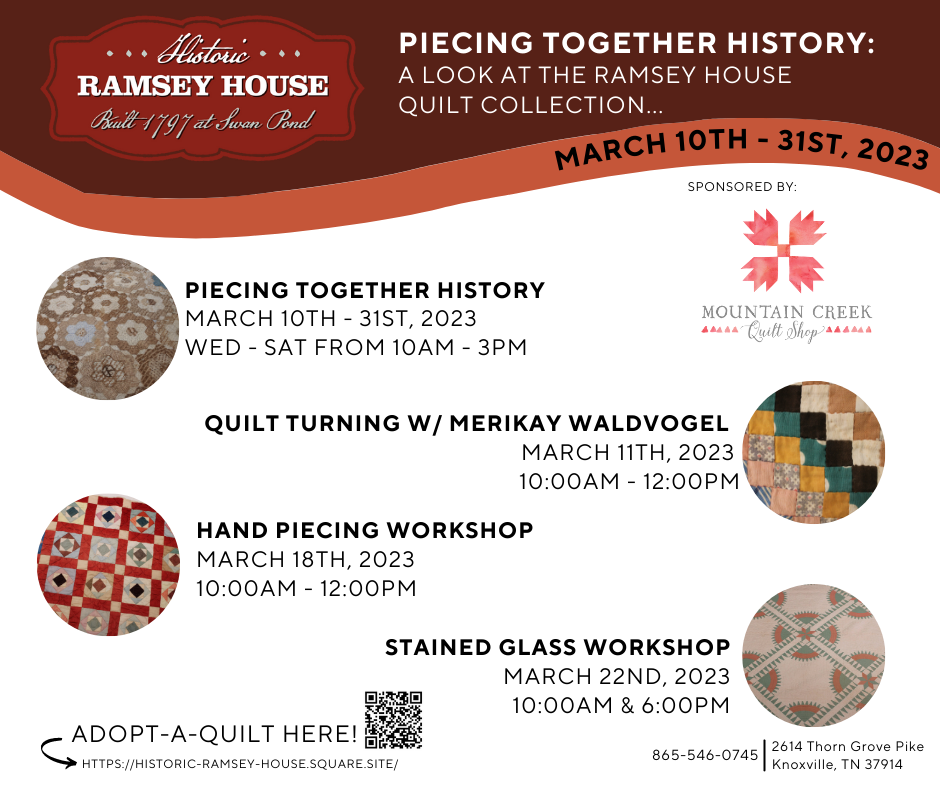 Historic
RAMSEY HOUSE
Built 1797 at Swan Pond

PIECING TOGETHER HISTORY:
A LOOK AT THE RAMSEY HOUSE QUILT COLLECTION...

MARCH 10TH - 31ST, 2023

SPONSORED BY:

MOUNTAIN CREEK
Quilt Shop

PIECING TOGETHER HISTORY
MARCH 10TH - 31ST, 2023
WED - SAT FROM 10AM - 3PM

QUILT TURNING W/ MERIKAY WALDVOGEL
MARCH 11TH, 2023
10:00AM - 12:00PM

HAND PIECING WORKSHOP
MARCH 18TH, 2023
10:00AM - 12:00PM

STAINED GLASS WORKSHOP
MARCH 22ND, 2023
10:00AM & 6:00PM

ADOPT-A-QUILT HERE!
HTTPS://HISTORIC-RAMSEY-HOUSE.SQUARE.SITE/

865-546-0745
2614 Thorn Grove Pike
Knoxville, TN 37914